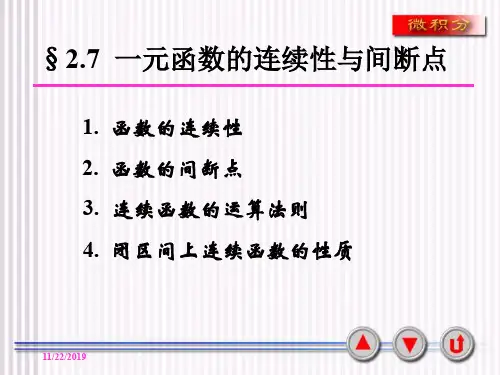 微积分

§ 2.7 一元函数的连续性与间断点

1. 函数的连续性

2. 函数的间断点

3. 连续函数的运算法则

4. 闭区间上连续函数的性质

11/22/2019